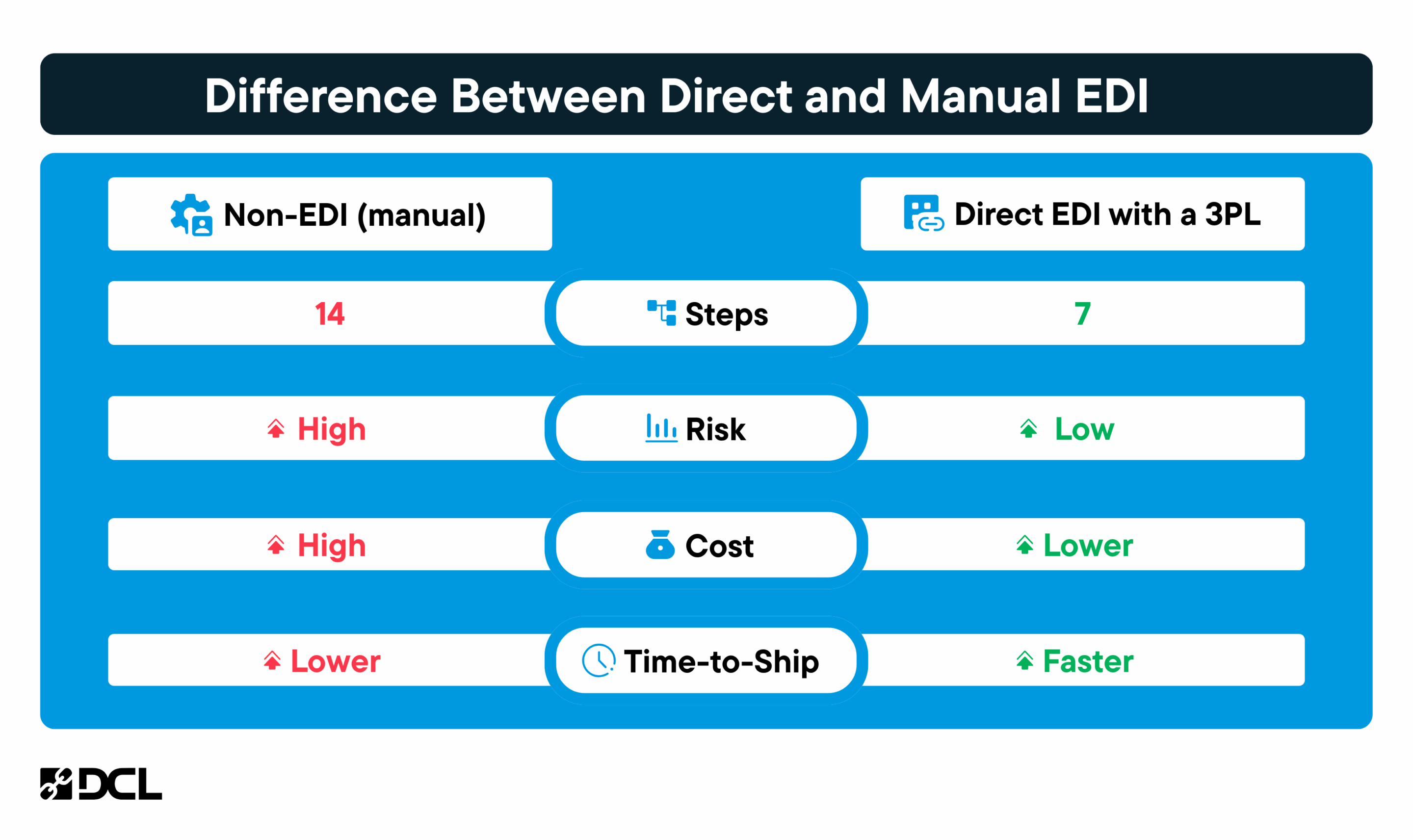 Difference Between Direct and Manual EDI

| Non-EDI (manual) | | Direct EDI with a 3PL |
|---|---|---|
| 14 | Steps | 7 |
| High | Risk | Low |
| High | Cost | Lower |
| Lower | Time-to-Ship | Faster |

DCL